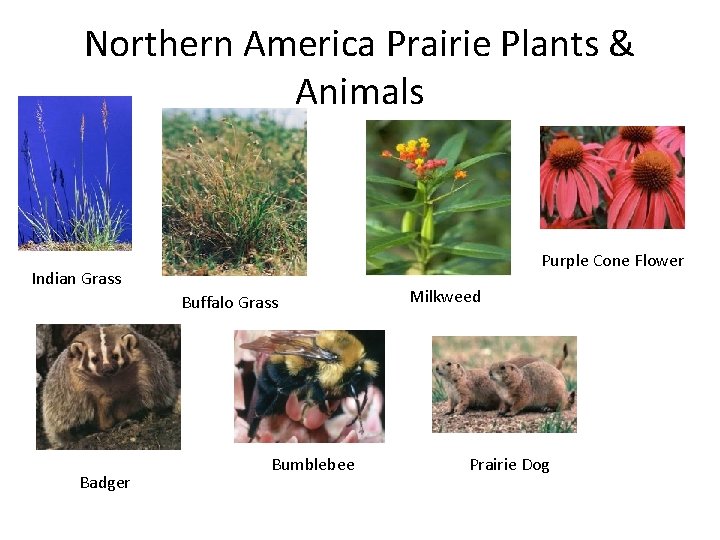 Northern America Prairie Plants & Animals

Indian Grass

Buffalo Grass

Milkweed

Purple Cone Flower

Badger

Bumblebee

Prairie Dog